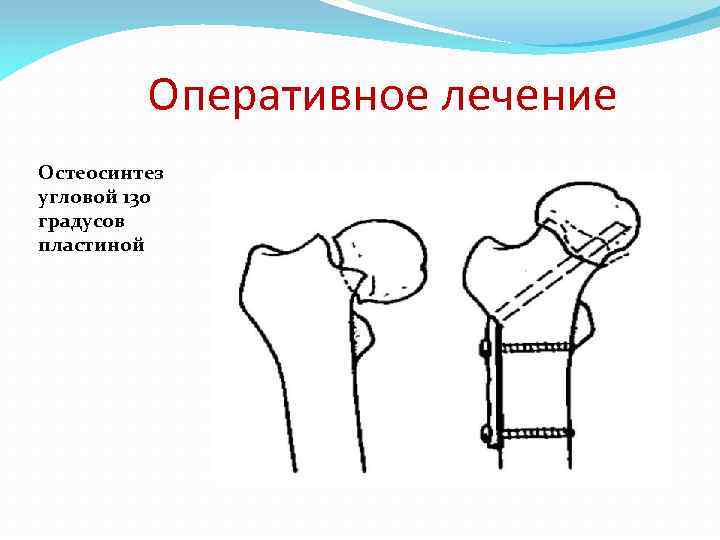 Оперативное лечение

Остеосинтез угловой 130 градусов пластиной